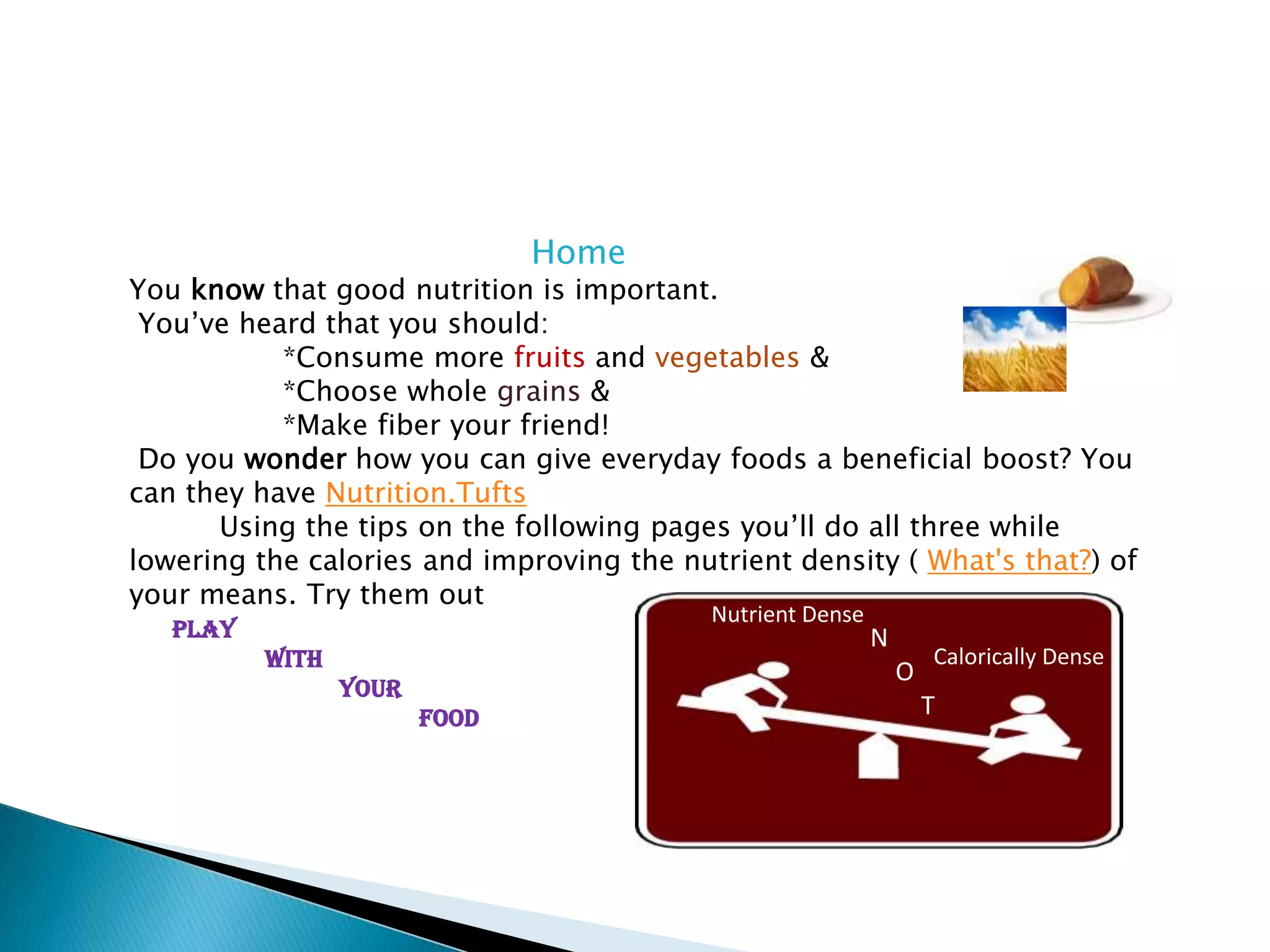 Home

You know that good nutrition is important.
You've heard that you should:
*Consume more fruits and vegetables &
*Choose whole grains &
*Make fiber your friend!

Do you wonder how you can give everyday foods a beneficial boost? You can they have Nutrition.Tufts

Using the tips on the following pages you'll do all three while lowering the calories and improving the nutrient density ( What's that?) of your means. Try them out

PLAY
WITH
YOUR
FOOD

Nutrient Dense
N
O
T
Calorically Dense